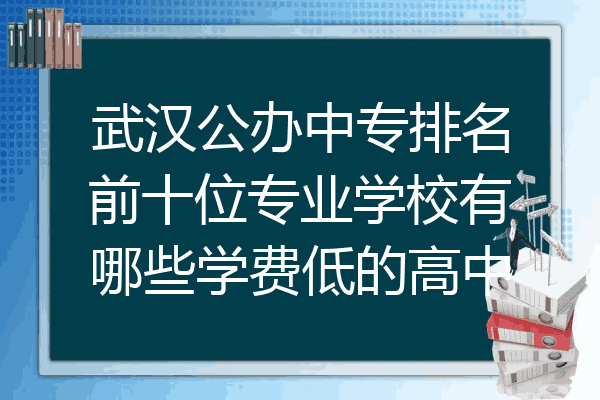 武汉公办中专排名前十位专业学校有哪些学费低的高中